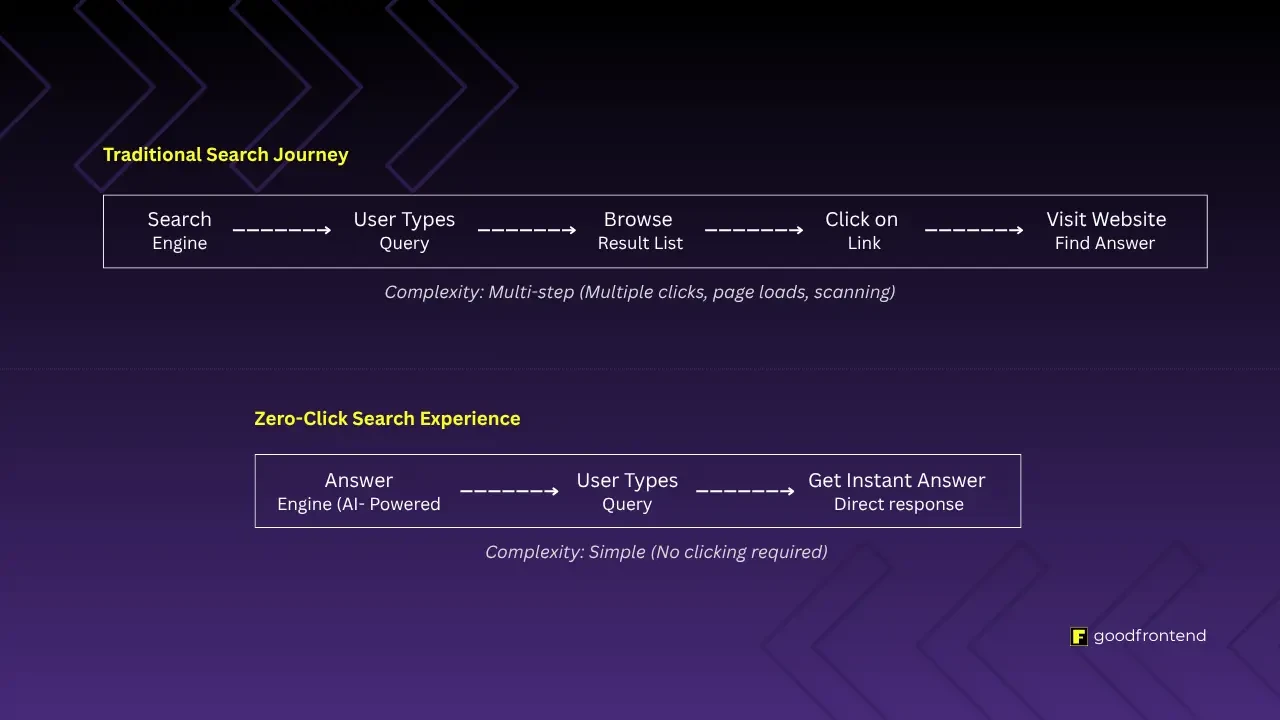 Traditional Search Journey

Search Engine → User Types Query → Browse Result List → Click on Link → Visit Website Find Answer

Complexity: Multi-step (Multiple clicks, page loads, scanning)

Zero-Click Search Experience

Answer Engine (AI- Powered → User Types Query → Get Instant Answer Direct response

Complexity: Simple (No clicking required)

F goodfrontend